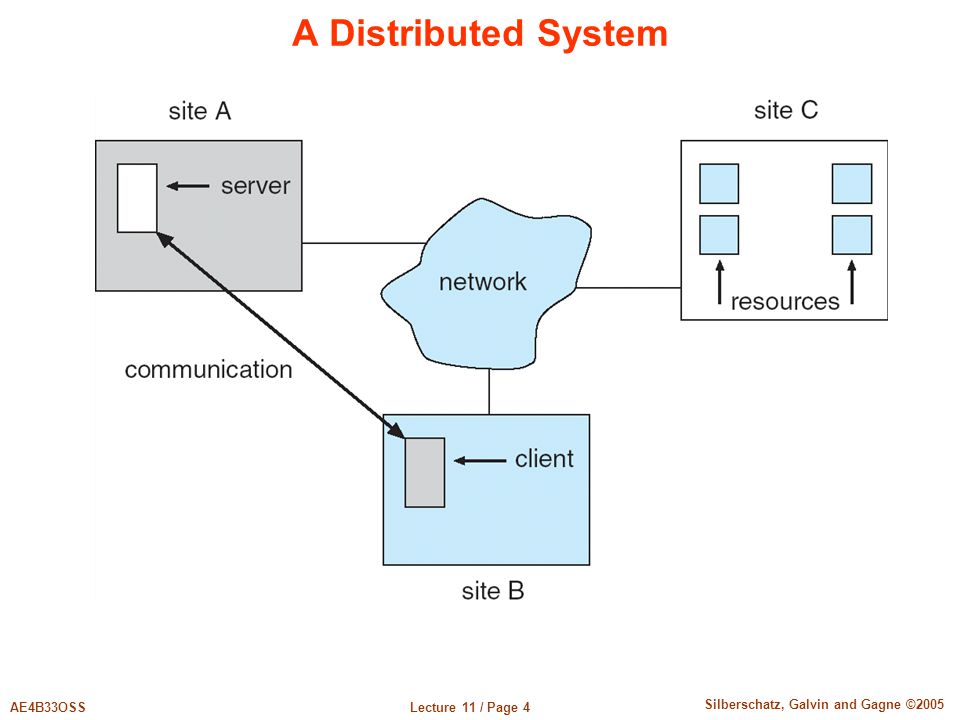 A Distributed System

site A

server

site C

network

resources

communication

client

site B

AE4B33OSS

Lecture 11 / Page 4

Silberschatz, Galvin and Gagne ©2005